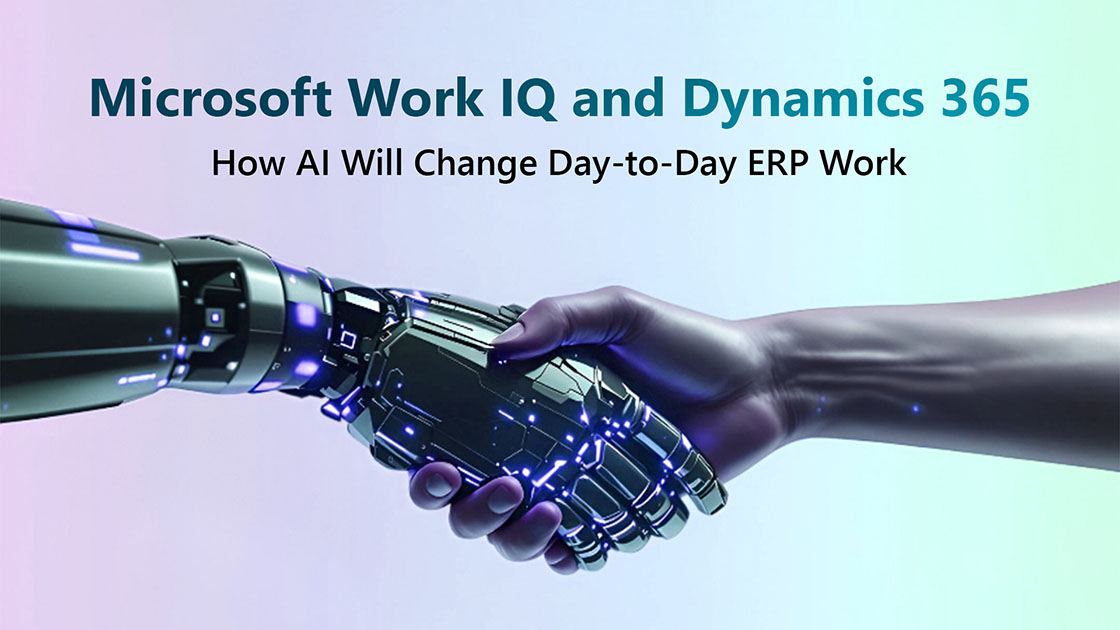 Microsoft Work IQ and Dynamics 365

How AI Will Change Day-to-Day ERP Work